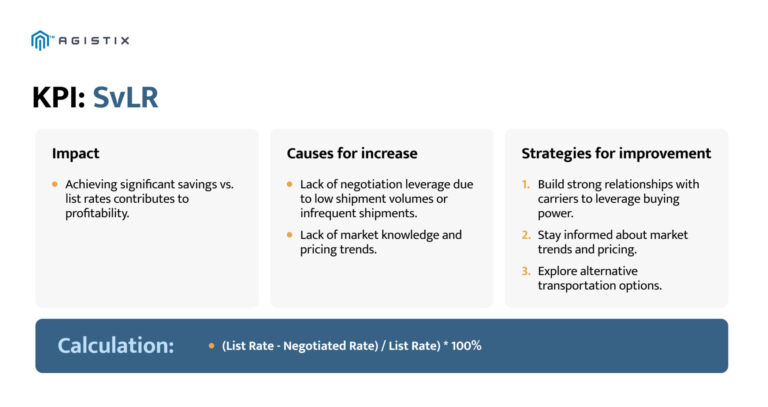 AGISTIX

KPI: SvLR

Impact

• Achieving significant savings vs. list rates contributes to profitability.

Causes for increase

• Lack of negotiation leverage due to low shipment volumes or infrequent shipments.

• Lack of market knowledge and pricing trends.

Strategies for improvement

1. Build strong relationships with carriers to leverage buying power.

2. Stay informed about market trends and pricing.

3. Explore alternative transportation options.

Calculation:

• (List Rate - Negotiated Rate) / List Rate) * 100%